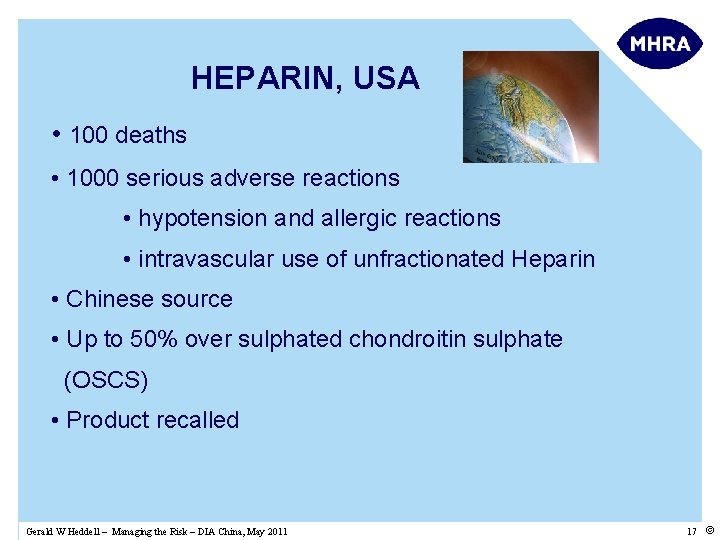 MHRA

HEPARIN, USA

• 100 deaths

• 1000 serious adverse reactions

• hypotension and allergic reactions

• intravascular use of unfractionated Heparin

• Chinese source

• Up to 50% over sulphated chondroitin sulphate (OSCS)

• Product recalled

Gerald W Heddell – Managing the Risk – DIA China, May 2011

17 ©